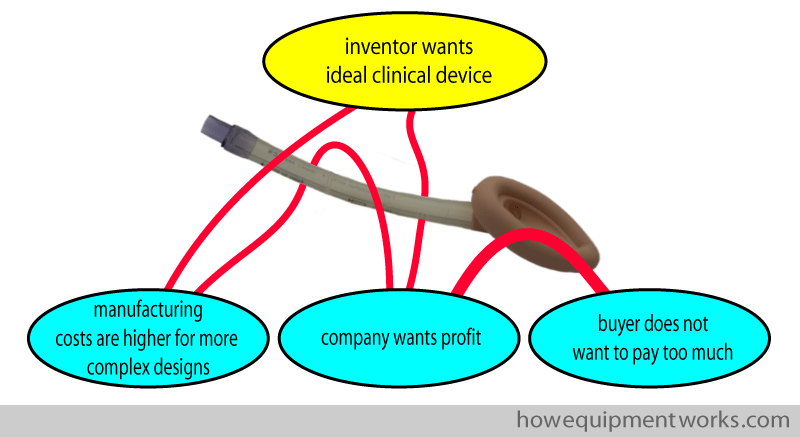 inventor wants ideal clinical device

manufacturing costs are higher for more complex designs

company wants profit

buyer does not want to pay too much

howequipmentworks.com